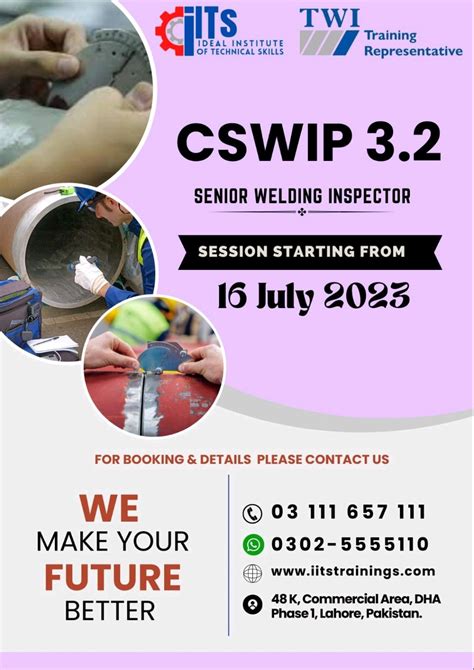 IITS
IDEAL INSTITUTE OF TECHNICAL SKILLS

TWI Training Representative

CSWIP 3.2

SENIOR WELDING INSPECTOR

SESSION STARTING FROM

16 July 2023

FOR BOOKING & DETAILS PLEASE CONTACT US

WE MAKE YOUR FUTURE BETTER

03 111 657 111

0302-5555110

www.iitstrainings.com

48 K, Commercial Area, DHA Phase 1, Lahore, Pakistan.